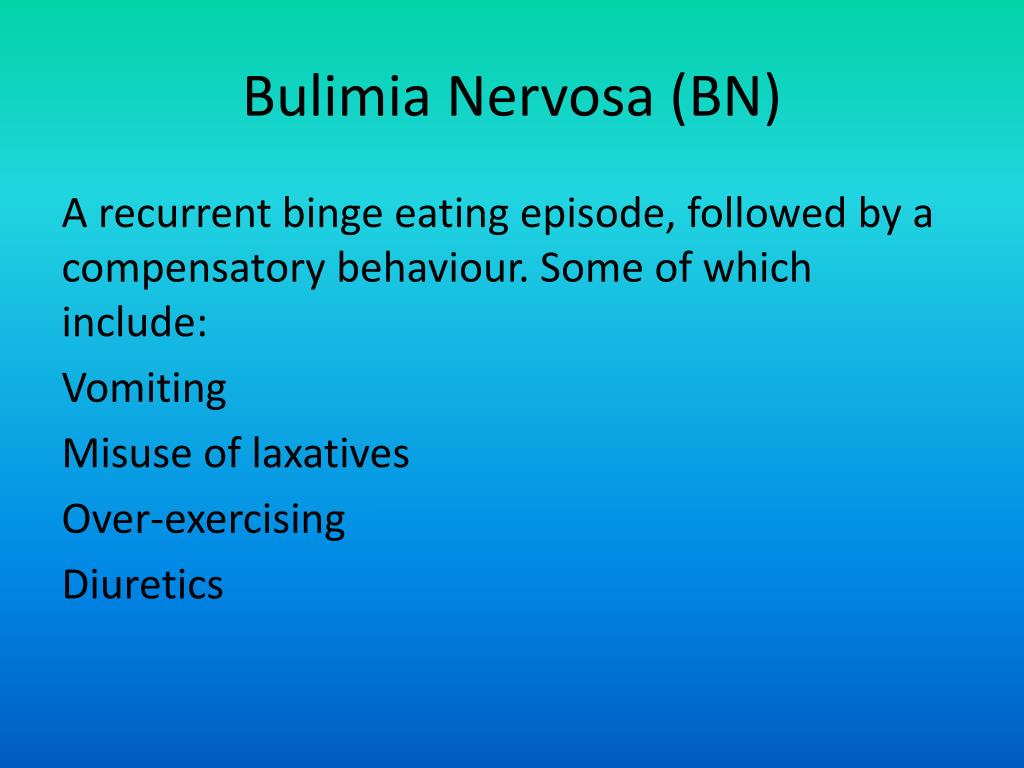 Bulimia Nervosa (BN)

A recurrent binge eating episode, followed by a compensatory behaviour. Some of which include:

Vomiting

Misuse of laxatives

Over-exercising

Diuretics